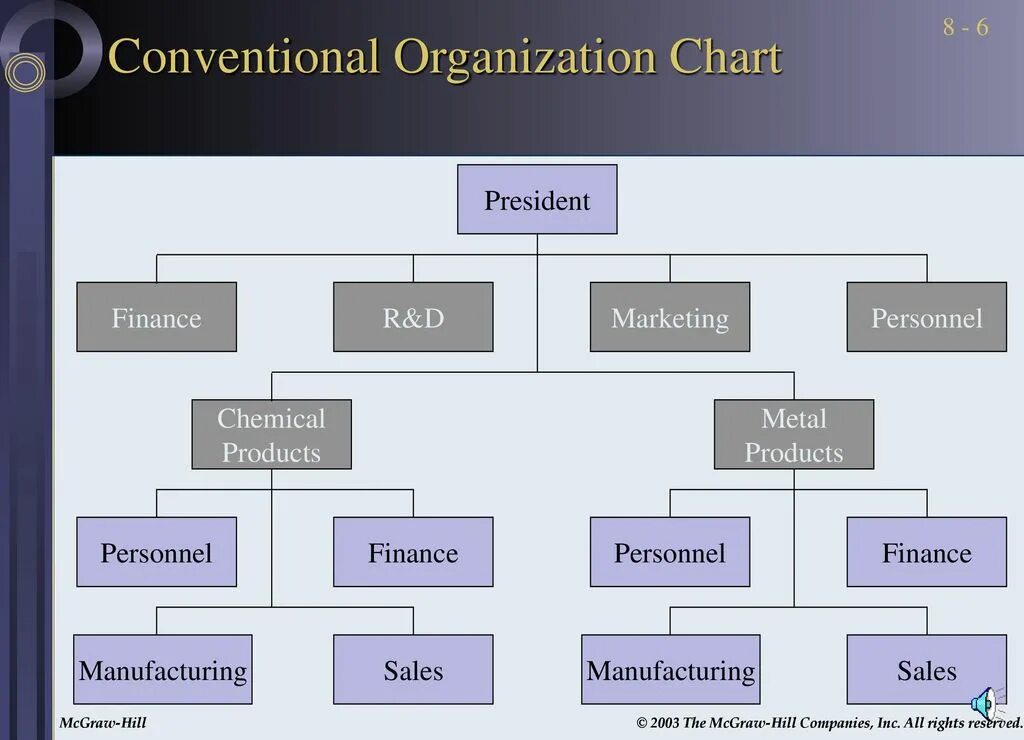 8 - 6

Conventional Organization Chart

President

Finance

R&D

Marketing

Personnel

Chemical Products

Metal Products

Personnel

Finance

Personnel

Finance

Manufacturing

Sales

Manufacturing

Sales

McGraw-Hill

© 2003 The McGraw-Hill Companies, Inc. All rights reserved.